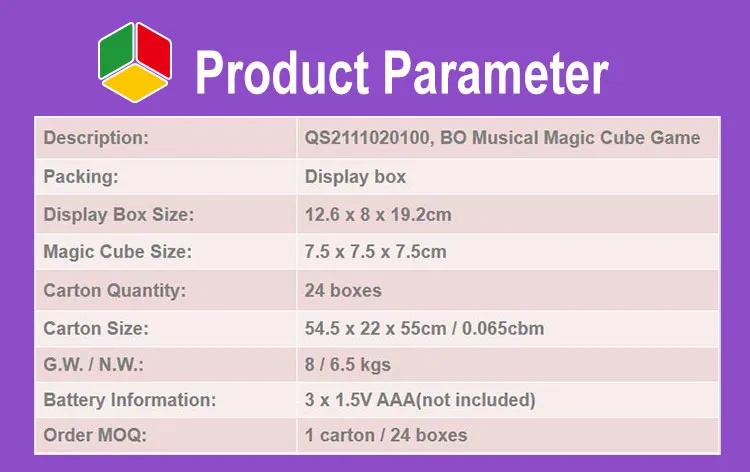 Product Parameter

| Description: | QS2111020100, BO Musical Magic Cube Game |
|---|---|
| Packing: | Display box |
| Display Box Size: | 12.6 x 8 x 19.2cm |
| Magic Cube Size: | 7.5 x 7.5 x 7.5cm |
| Carton Quantity: | 24 boxes |
| Carton Size: | 54.5 x 22 x 55cm / 0.065cbm |
| G.W. / N.W.: | 8 / 6.5 kgs |
| Battery Information: | 3 x 1.5V AAA(not included) |
| Order MOQ: | 1 carton / 24 boxes |